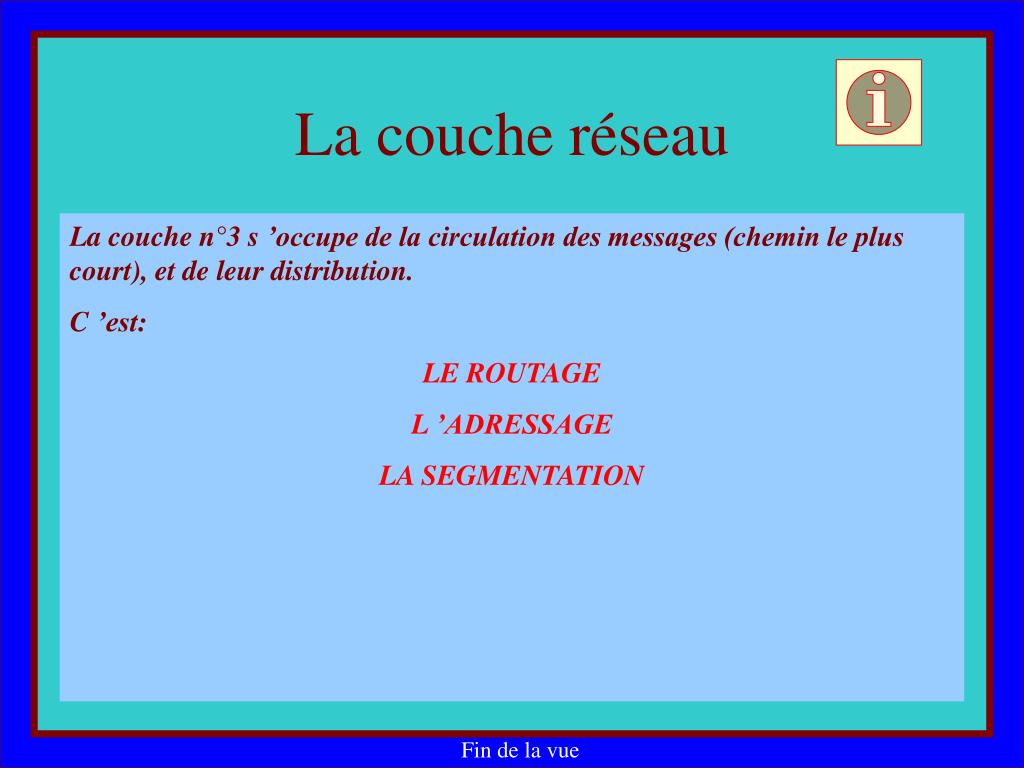 La couche réseau

i

La couche n°3 s ’occupe de la circulation des messages (chemin le plus court), et de leur distribution.

C ’est:

LE ROUTAGE

L ’ADRESSAGE

LA SEGMENTATION

Fin de la vue